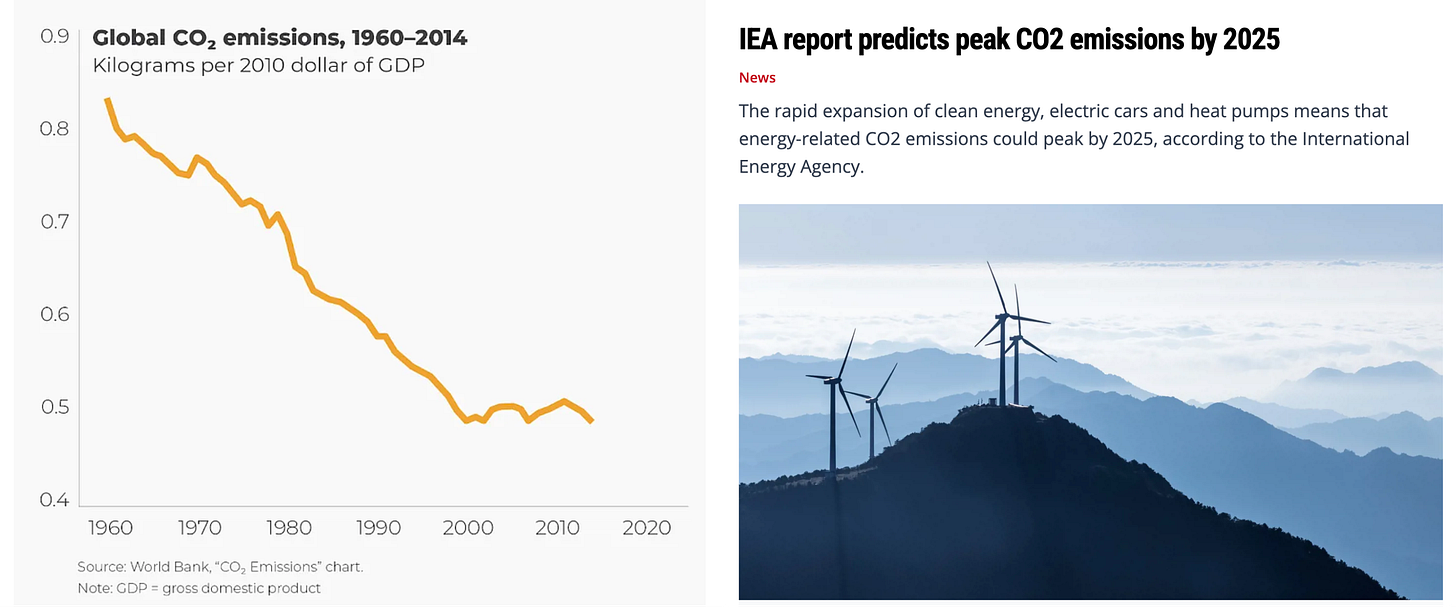 Global $CO_2$ emissions, 1960–2014
Kilograms per 2010 dollar of GDP

0.9
0.8
0.7
0.6
0.5
0.4

1960 1970 1980 1990 2000 2010 2020

Source: World Bank, "$CO_2$ Emissions" chart.
Note: GDP = gross domestic product

IEA report predicts peak CO2 emissions by 2025

News

The rapid expansion of clean energy, electric cars and heat pumps means that energy-related CO2 emissions could peak by 2025, according to the International Energy Agency.